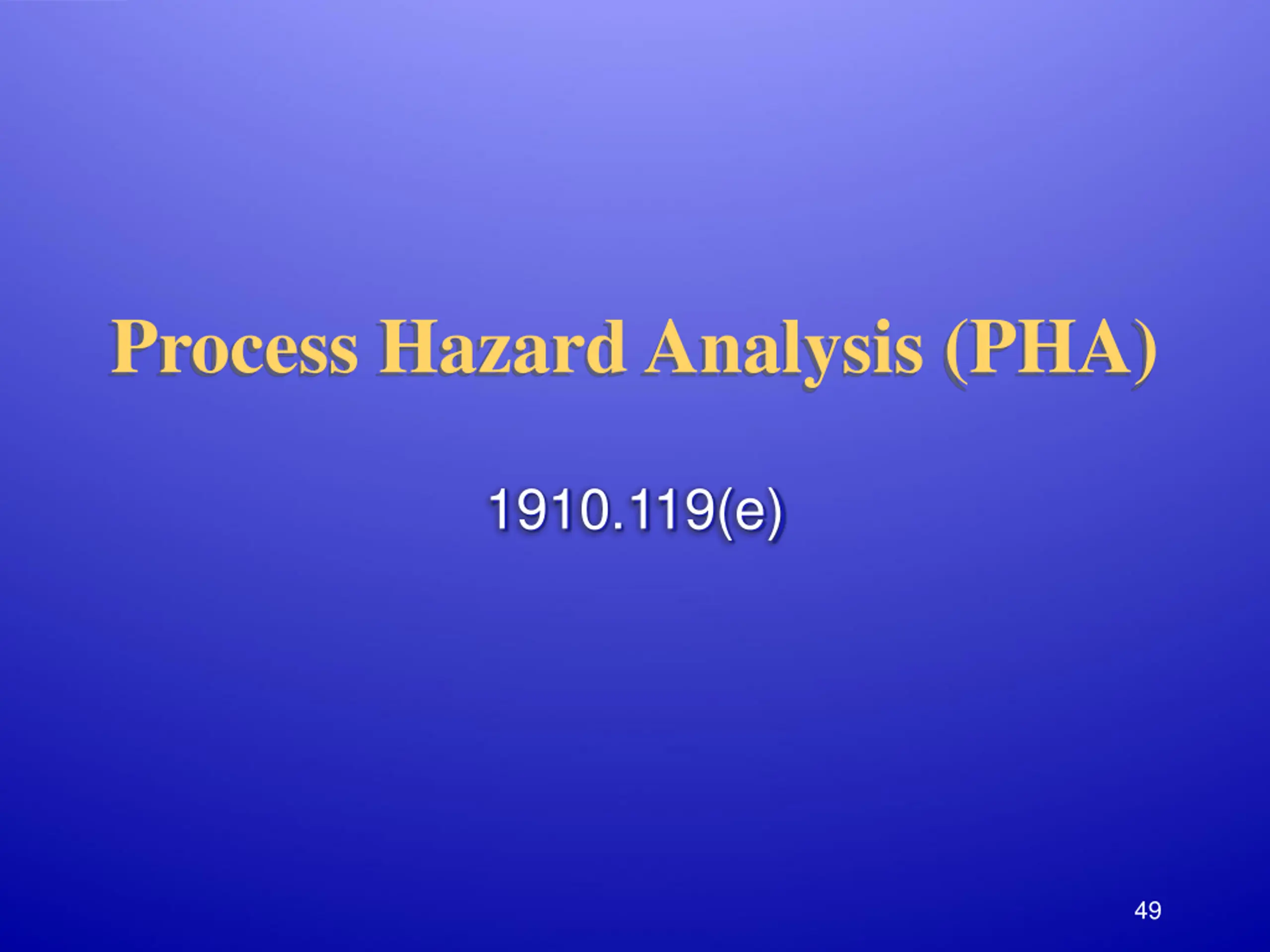 Process Hazard Analysis (PHA)

1910.119(e)

49